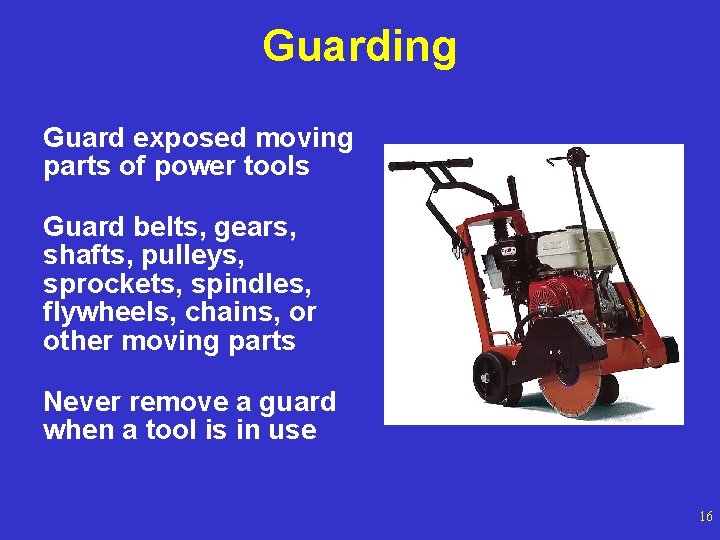 Guarding

Guard exposed moving parts of power tools

Guard belts, gears, shafts, pulleys, sprockets, spindles, flywheels, chains, or other moving parts

Never remove a guard when a tool is in use

16